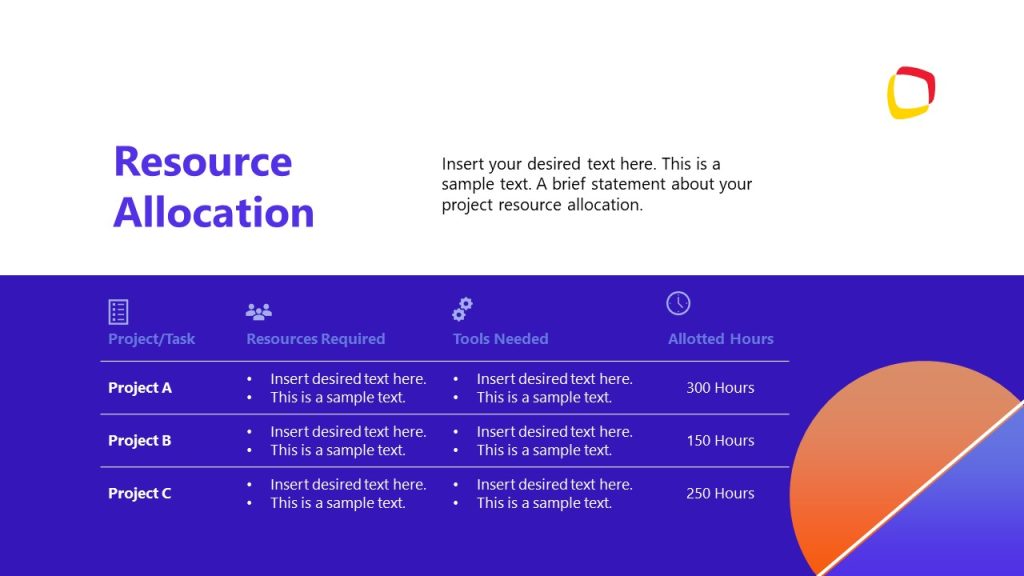 Resource Allocation

Insert your desired text here. This is a sample text. A brief statement about your project resource allocation.

| Project/Task | Resources Required | Tools Needed | Allotted Hours |
|---|---|---|---|
| Project A | • Insert desired text here. • This is a sample text. | • Insert desired text here. • This is a sample text. | 300 Hours |
| Project B | • Insert desired text here. • This is a sample text. | • Insert desired text here. • This is a sample text. | 150 Hours |
| Project C | • Insert desired text here. • This is a sample text. | • Insert desired text here. • This is a sample text. | 250 Hours |